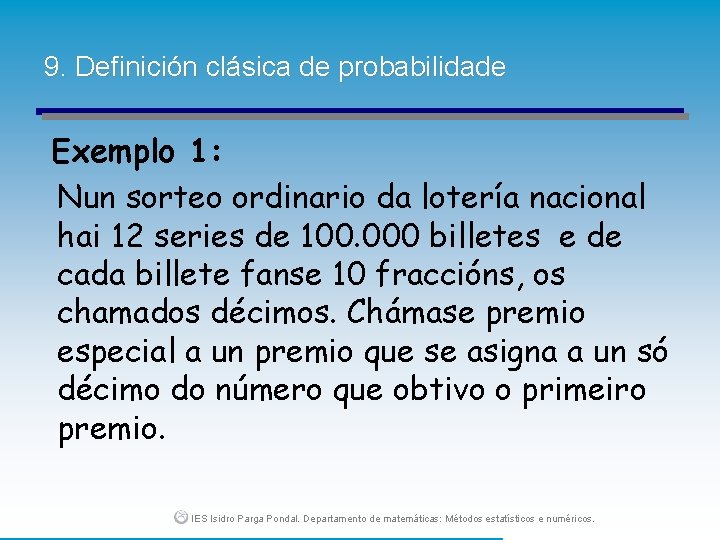 9. Definición clásica de probabilidade

Exemplo 1:

Nun sorteo ordinario da lotería nacional hai 12 series de 100.000 billetes e de cada billete fanse 10 fraccións, os chamados décimos. Chámase premio especial a un premio que se asigna a un só décimo do número que obtivo o primeiro premio.

IES Isidro Parga Pondal. Departamento de matemáticas: Métodos estatísticos e numéricos.